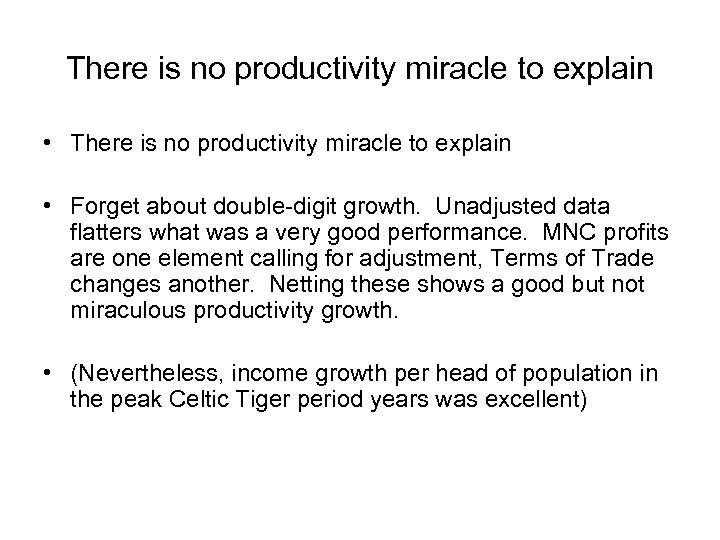 There is no productivity miracle to explain

• There is no productivity miracle to explain

• Forget about double-digit growth. Unadjusted data flatters what was a very good performance. MNC profits are one element calling for adjustment, Terms of Trade changes another. Netting these shows a good but not miraculous productivity growth.

• (Nevertheless, income growth per head of population in the peak Celtic Tiger period years was excellent)